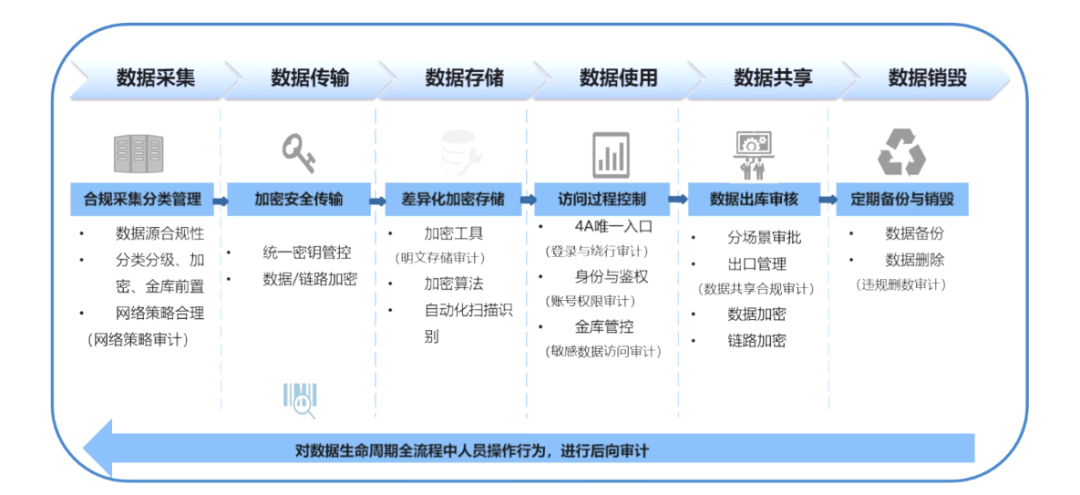 数据采集 数据传输 数据存储 数据使用 数据共享 数据销毁

合规采集分类管理
• 数据源合规性
• 分类分级、加密、金库前置
• 网络策略合理
（网络策略审计）

加密安全传输
• 统一密钥管控
• 数据/链路加密

差异化加密存储
• 加密工具
（明文存储审计）
• 加密算法
• 自动化扫描识别

访问过程控制
• 4A唯一入口
（登录与绕行审计）
• 身份与鉴权
（账号权限审计）
• 金库管控
（敏感数据访问审计）

数据出库审核
• 分场景审批
• 出口管理
（数据共享合规审计）
• 数据加密
• 链路加密

定期备份与销毁
• 数据备份
• 数据删除
（违规删数审计）

对数据生命周期全流程中人员操作行为，进行后向审计